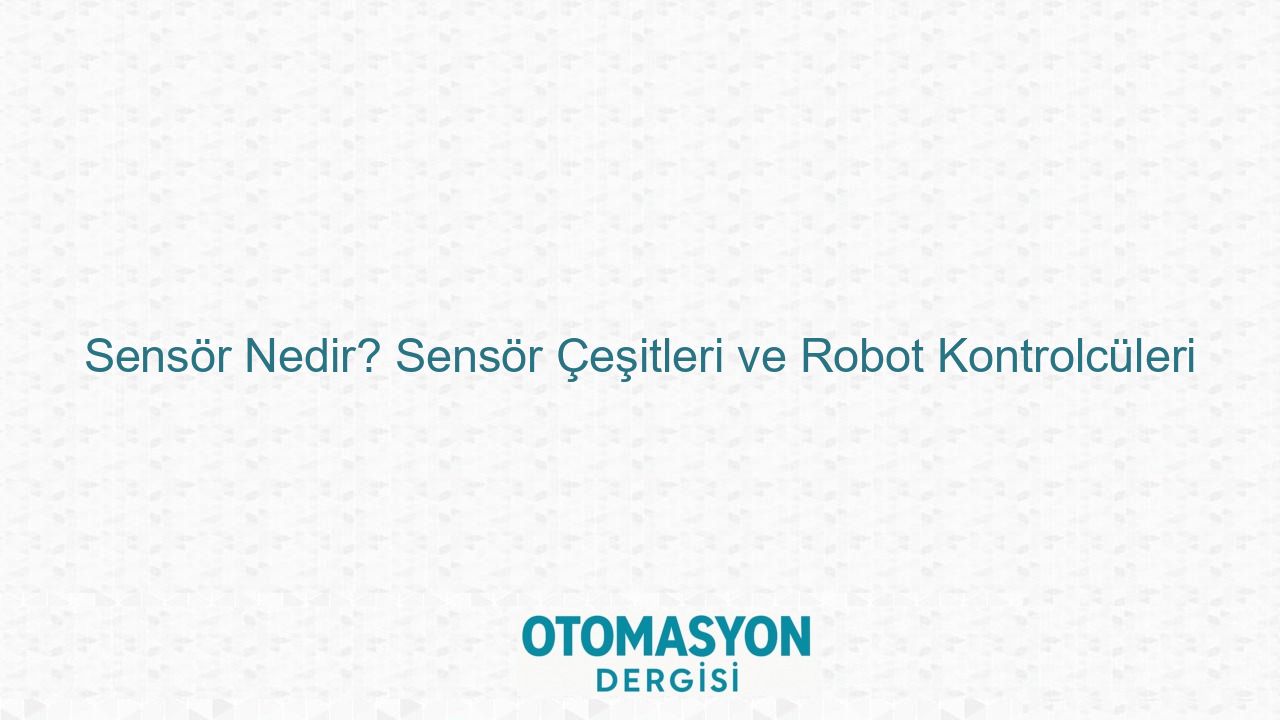 Sensör Nedir? Sensör Çeşitleri ve Robot Kontrolcüleri

OTOMASYON
DERGİSİ